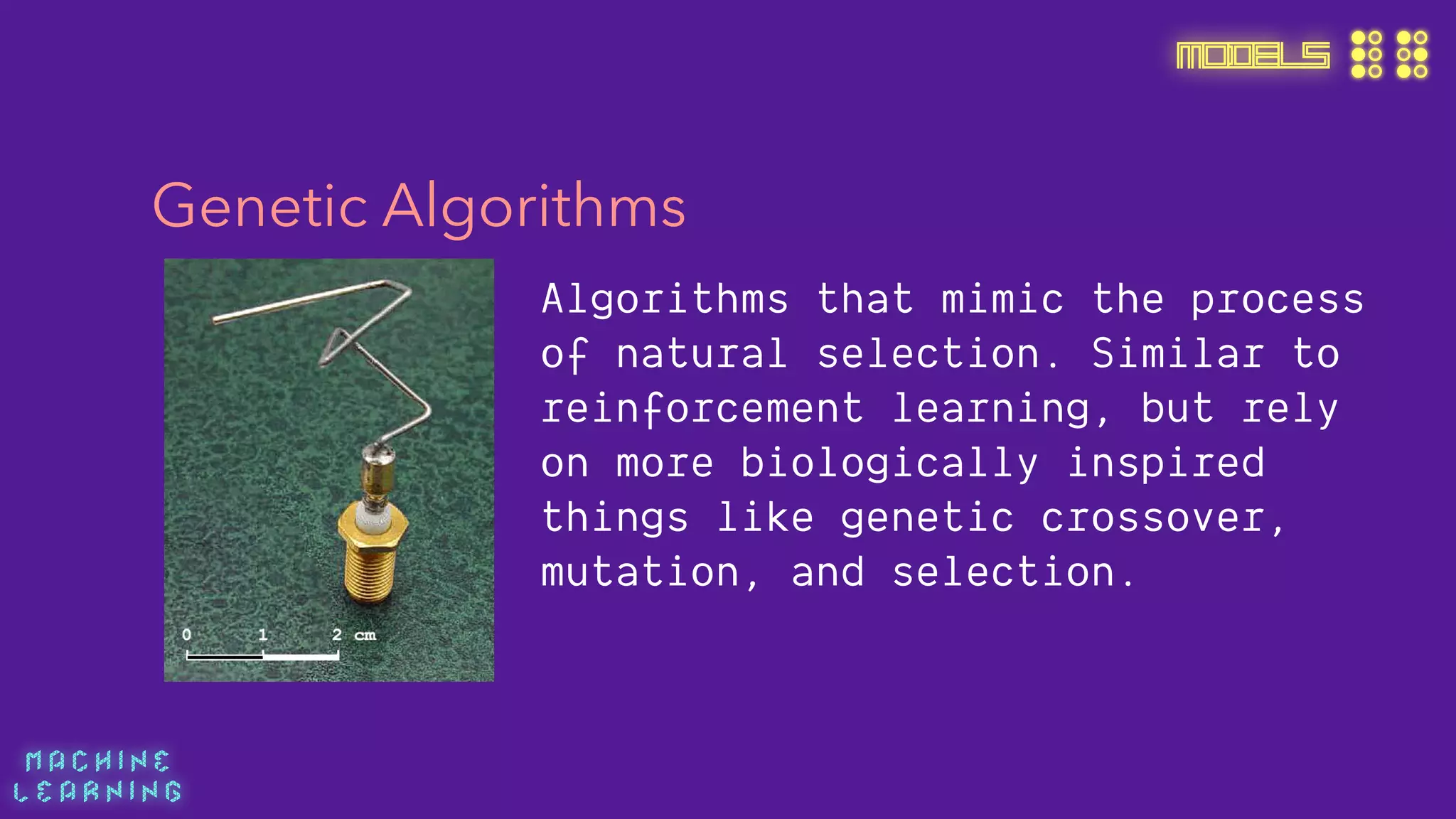 MODELS

Genetic Algorithms

0 1 2 cm

Algorithms that mimic the process of natural selection. Similar to reinforcement learning, but rely on more biologically inspired things like genetic crossover, mutation, and selection.

MACHINE LEARNING